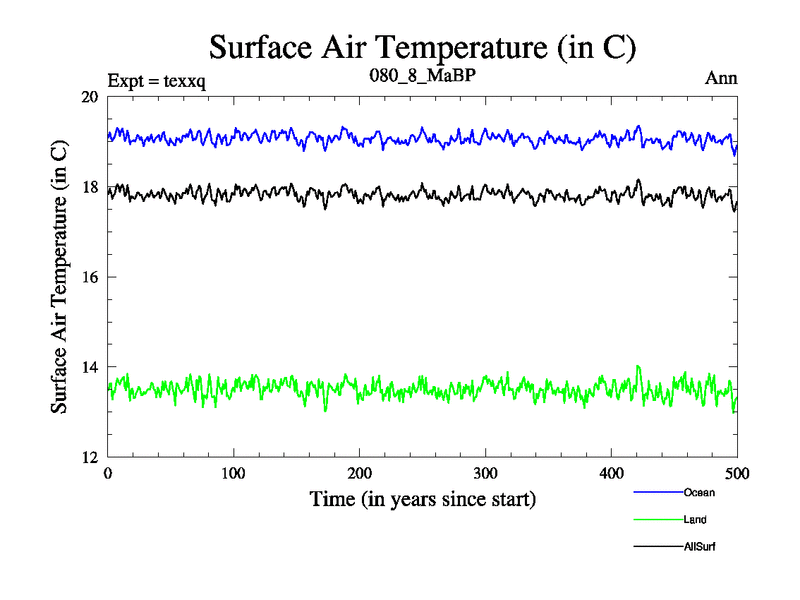 Surface Air Temperature (in C)

Expt = texxq
080_8_MaBP
Ann

Surface Air Temperature (in C)

20
18
16
14
12

0
100
200
300
400
500

Time (in years since start)

Ocean
Land
AllSurf